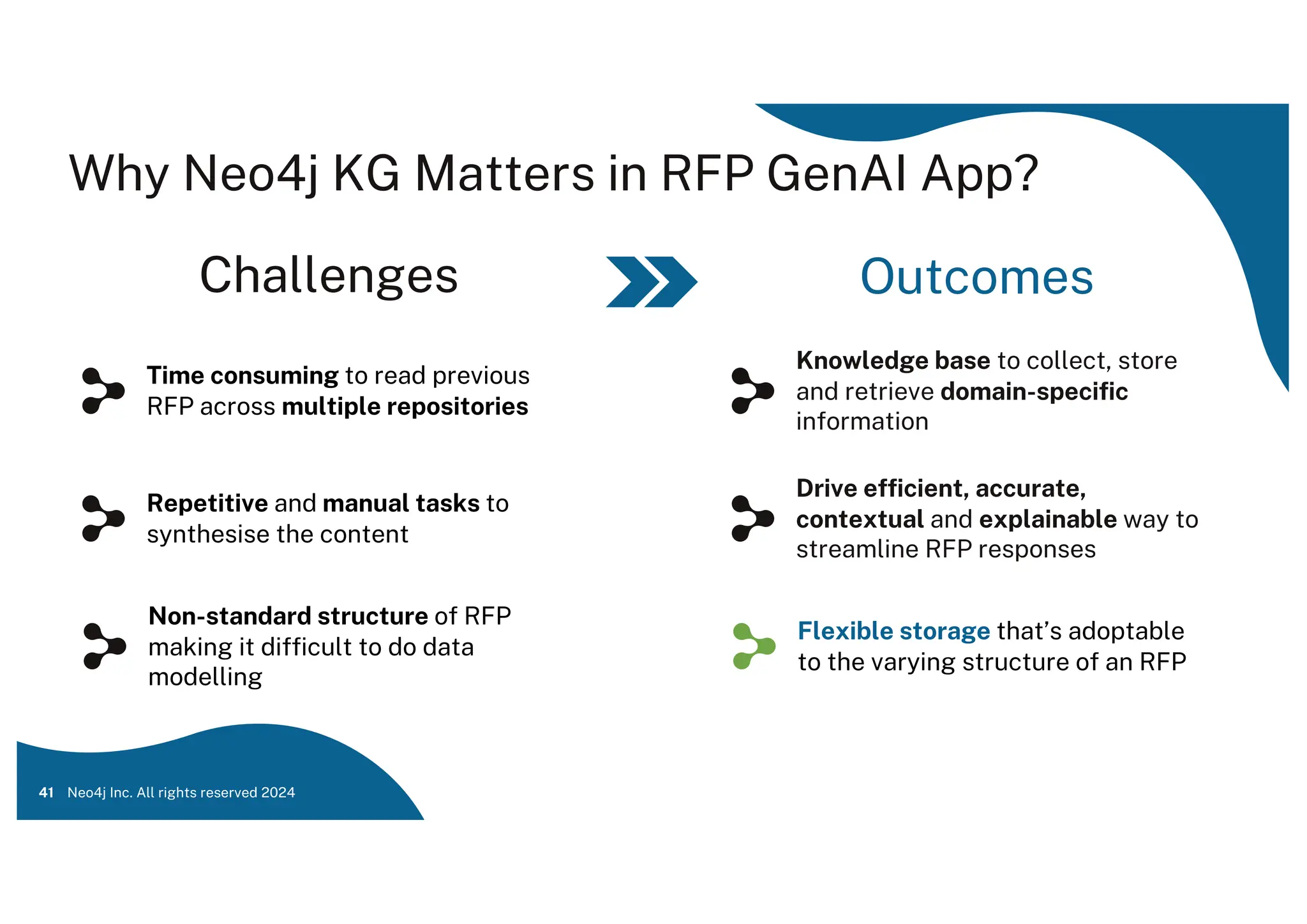 Why Neo4j KG Matters in RFP GenAI App?

Challenges

Time consuming to read previous RFP across multiple repositories

Repetitive and manual tasks to synthesise the content

Non-standard structure of RFP making it difficult to do data modelling

Outcomes

Knowledge base to collect, store and retrieve domain-specific information

Drive efficient, accurate, contextual and explainable way to streamline RFP responses

Flexible storage that's adoptable to the varying structure of an RFP

41 Neo4j Inc. All rights reserved 2024